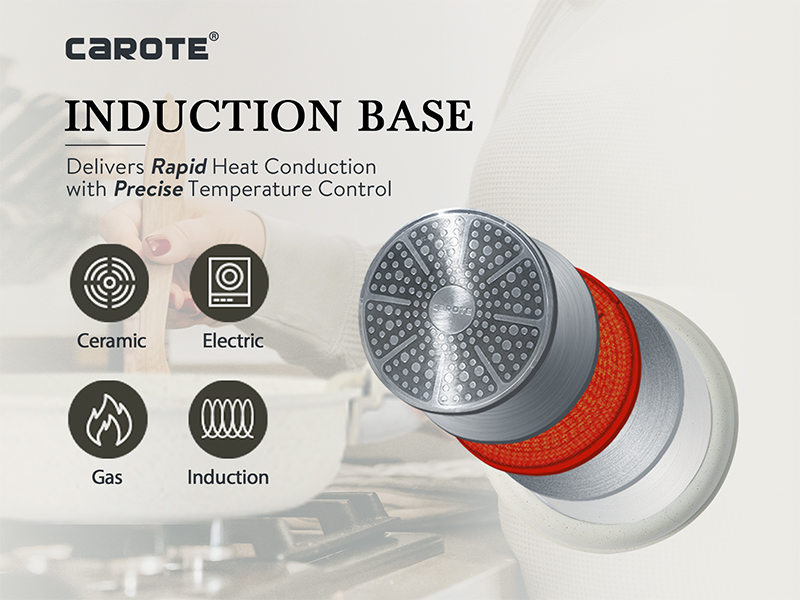 CAROTE®

INDUCTION BASE

Delivers Rapid Heat Conduction with Precise Temperature Control

Ceramic

Electric

Gas

Induction

CAROTE